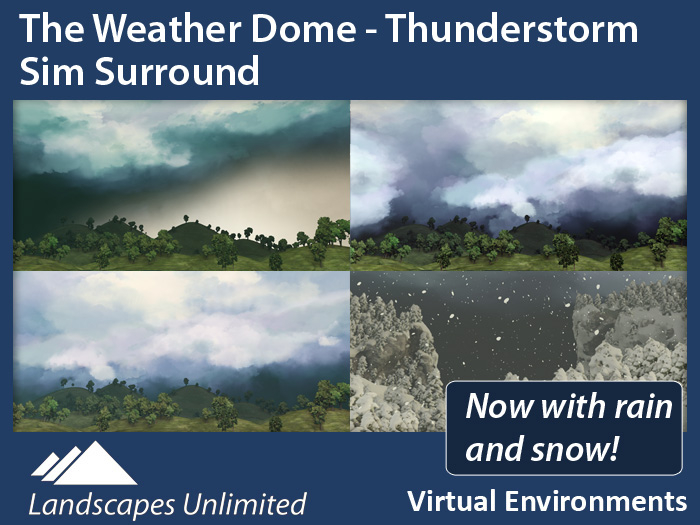 The Weather Dome - Thunderstorm Sim Surround

Now with rain and snow!

Landscapes Unlimited

Virtual Environments